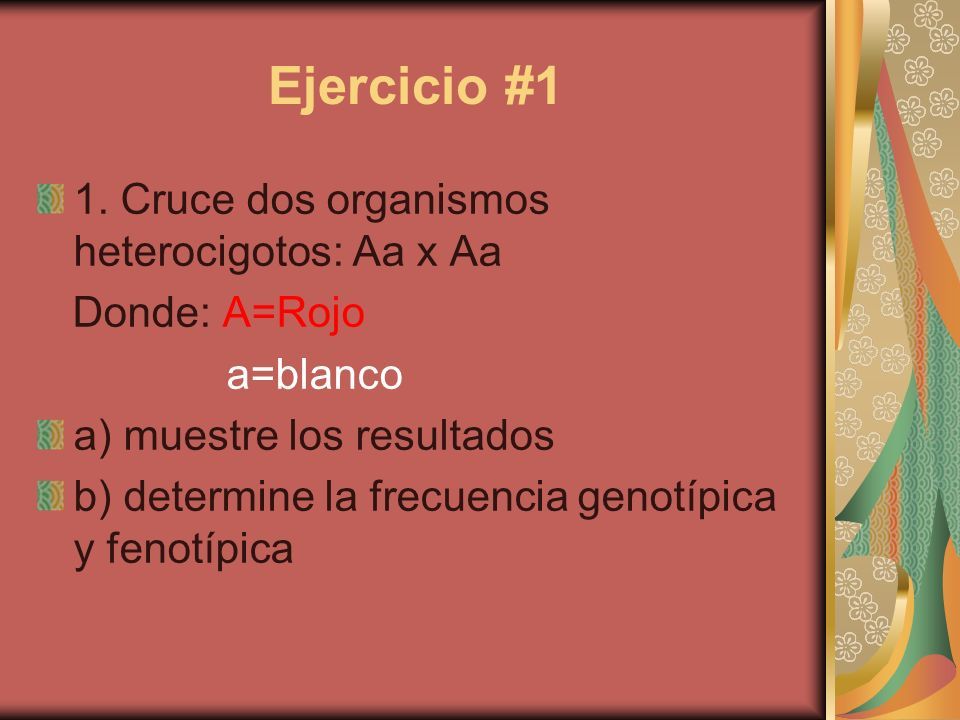 Ejercicio #1

1. Cruce dos organismos heterocigotos: Aa x Aa

Donde: A=Rojo

a=blanco

a) muestre los resultados

b) determine la frecuencia genotípica y fenotípica